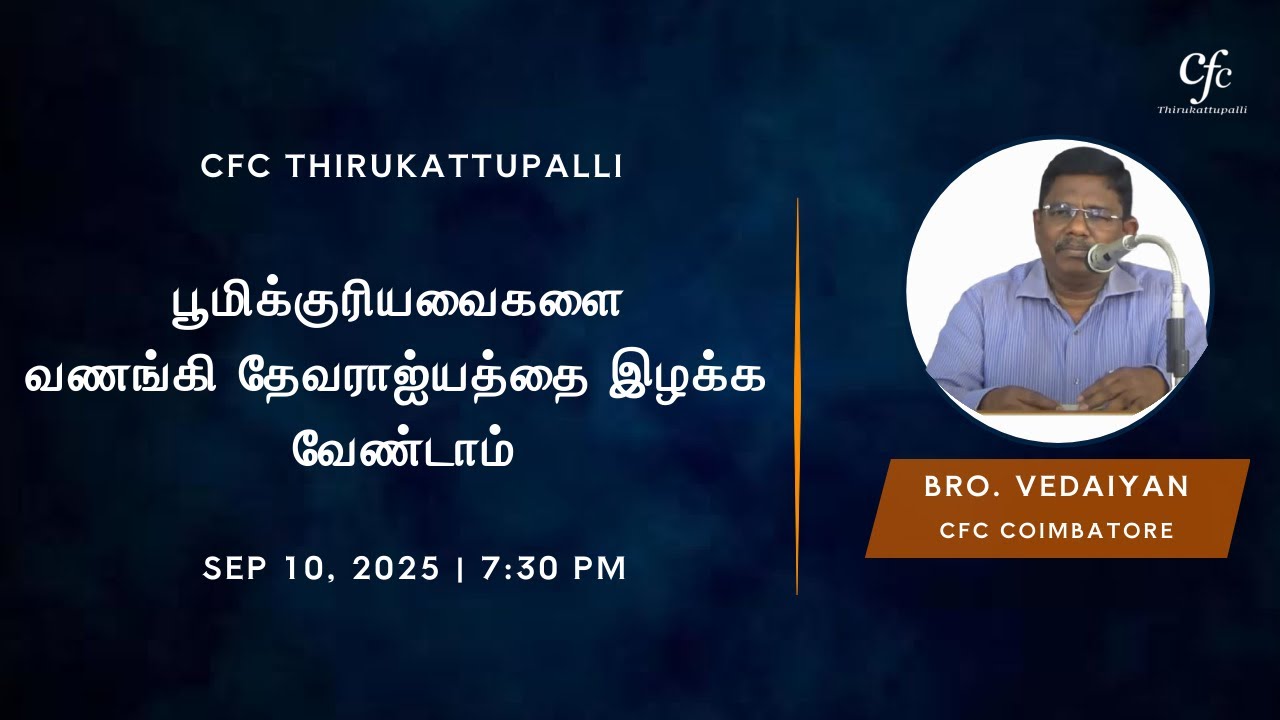 Cfc
Thirukattupalli

CFC THIRUKATTUPALLI

பூமிக்குரியவைகளை வணங்கி தேவராஜ்யத்தை இழக்க வேண்டாம்

SEP 10, 2025 | 7:30 PM

BRO. VEDAIYAN
CFC COIMBATORE